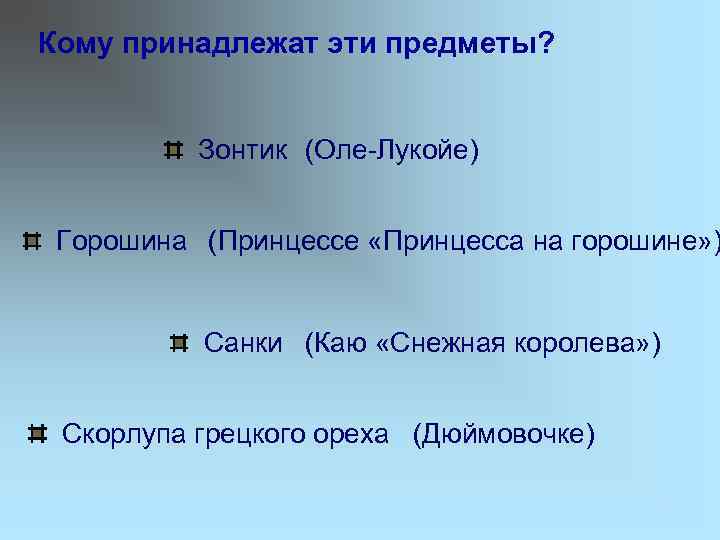 Кому принадлежат эти предметы?

Зонтик (Оле-Лукойе)

Горошина (Принцессе «Принцесса на горошине»)

Санки (Каю «Снежная королева»)

Скорлупа грецкого ореха (Дюймовочке)